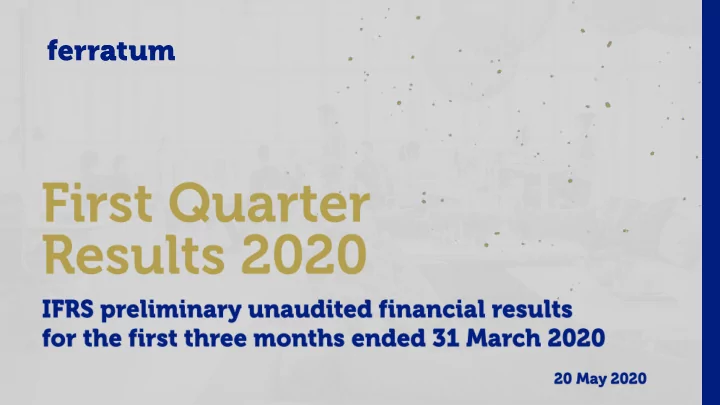 ferratum

First Quarter Results 2020

IFRS preliminary unaudited financial results for the first three months ended 31 March 2020

20 May 2020